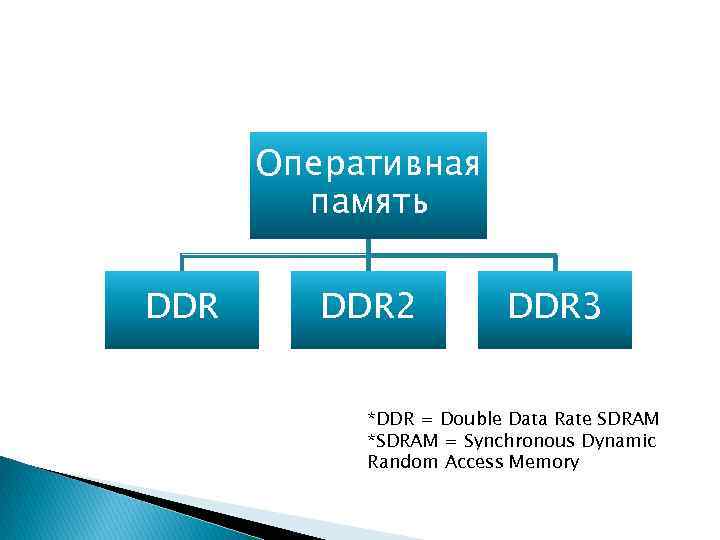 Оперативная память

DDR

DDR2

DDR3

*DDR = Double Data Rate SDRAM
*SDRAM = Synchronous Dynamic Random Access Memory